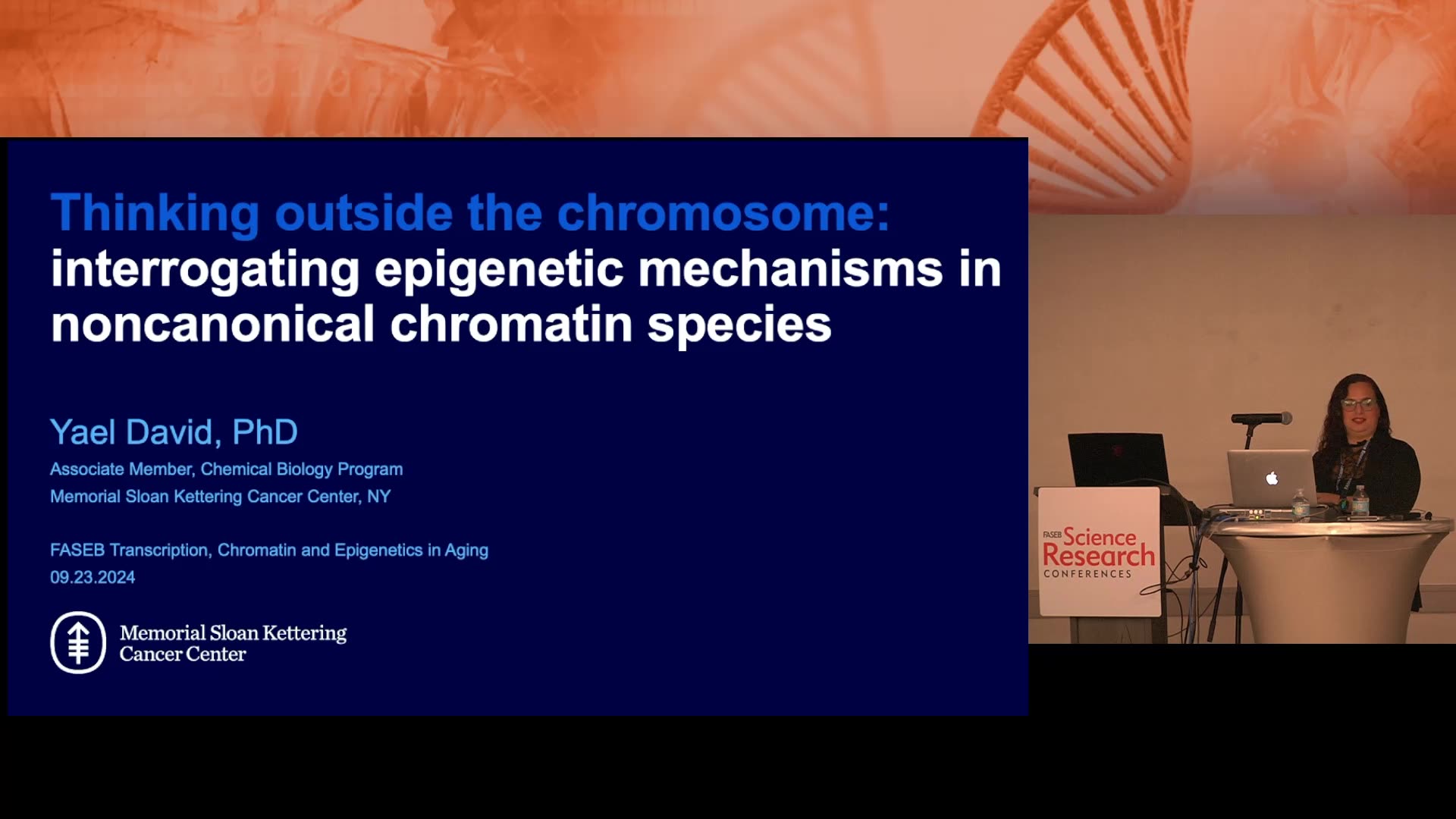 Thinking outside the chromosome: interrogating epigenetic mechanisms in noncanonical chromatin species

Yael David, PhD
Associate Member, Chemical Biology Program
Memorial Sloan Kettering Cancer Center, NY

FASEB Transcription, Chromatin and Epigenetics in Aging
09.23.2024

Memorial Sloan Kettering Cancer Center

FASEB Science Research CONFERENCES